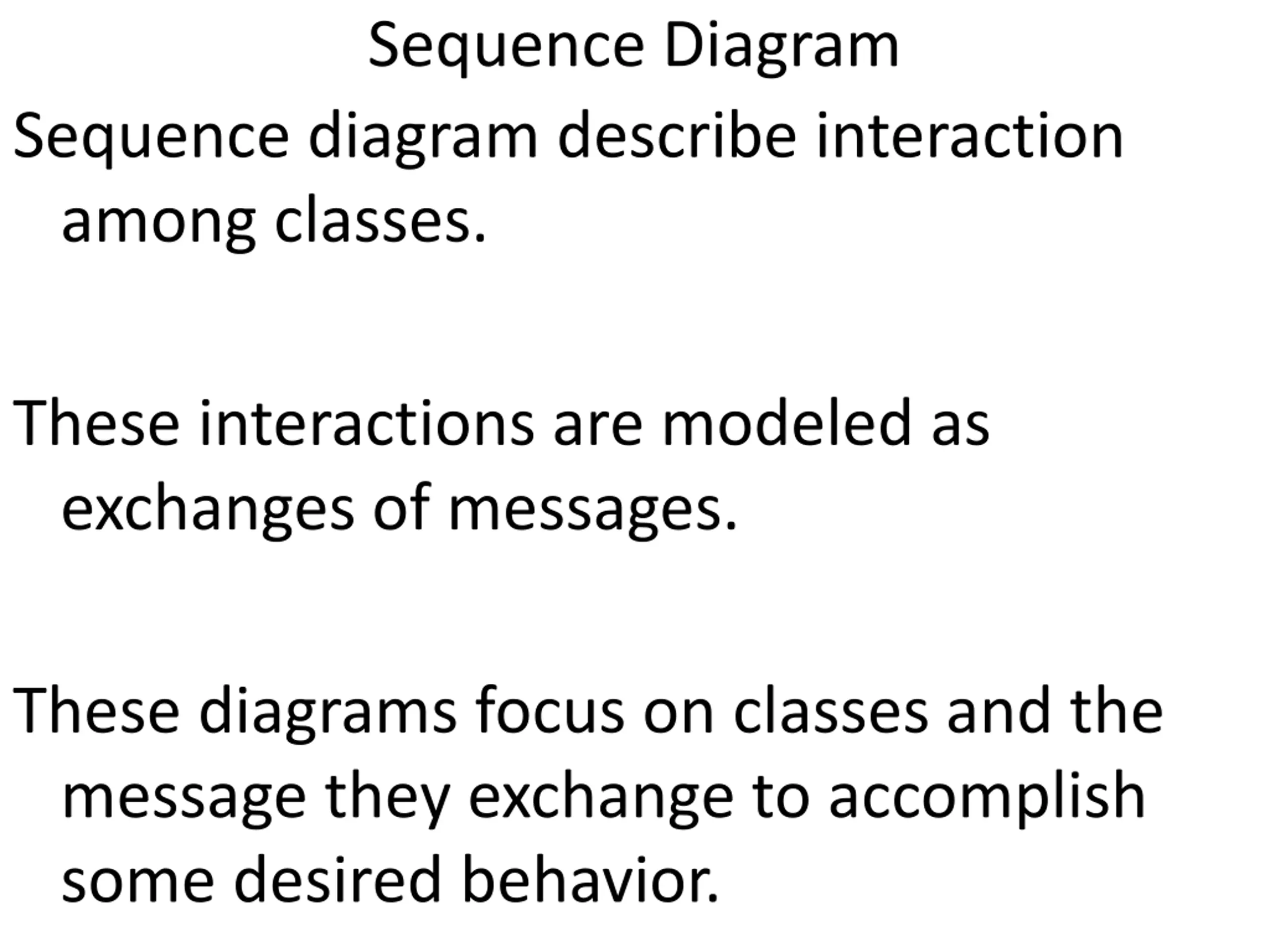 Sequence Diagram

Sequence diagram describe interaction among classes.

These interactions are modeled as exchanges of messages.

These diagrams focus on classes and the message they exchange to accomplish some desired behavior.